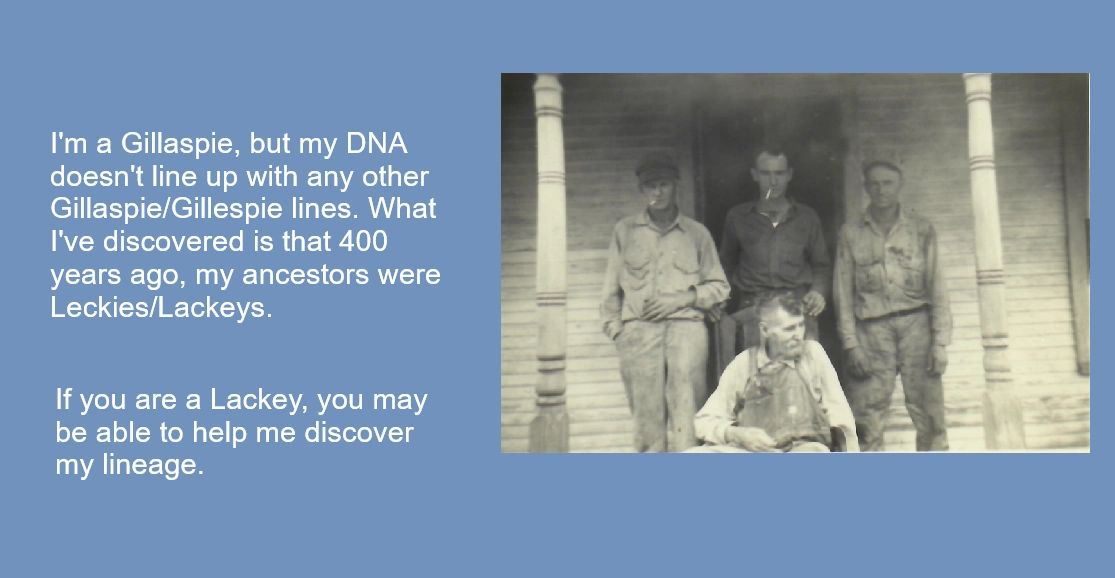 I'm a Gillaspie, but my DNA doesn't line up with any other Gillaspie/Gillespie lines. What I've discovered is that 400 years ago, my ancestors were Leckies/Lackeys.

If you are a Lackey, you may be able to help me discover my lineage.